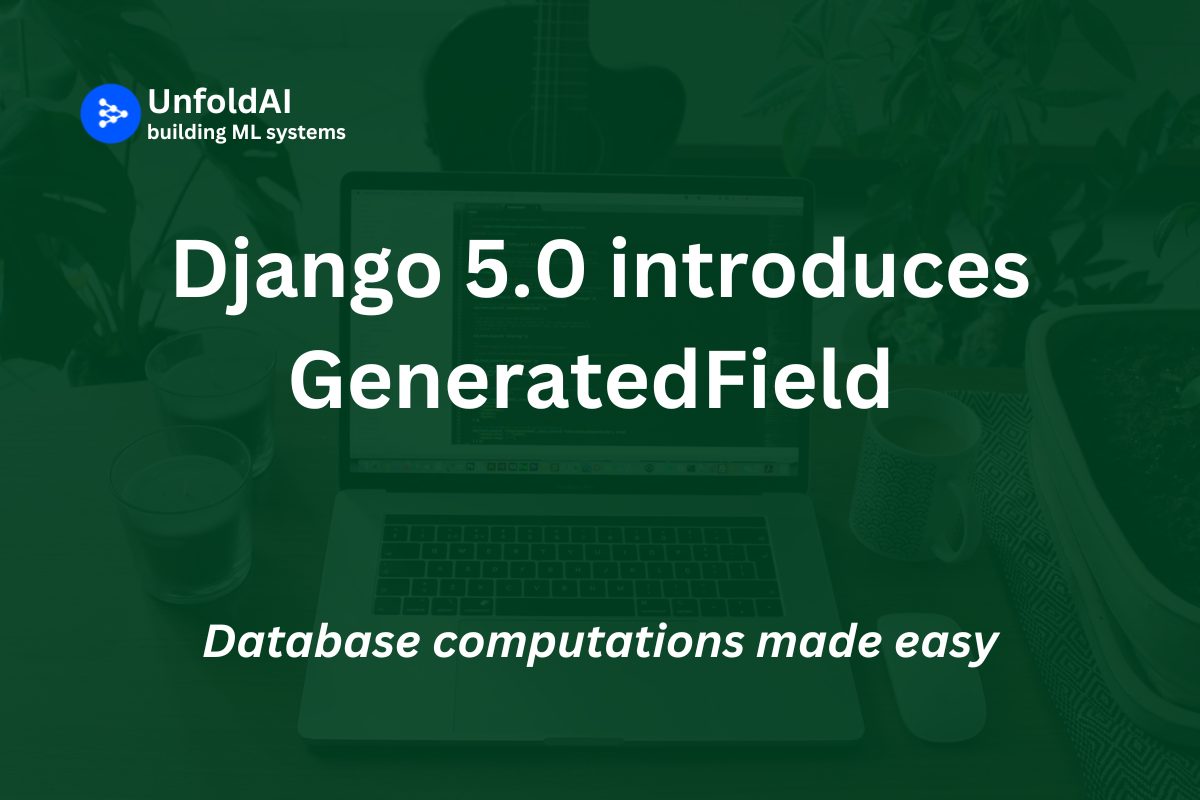 UnfoldAI
building ML systems

Django 5.0 introduces GeneratedField

Database computations made easy